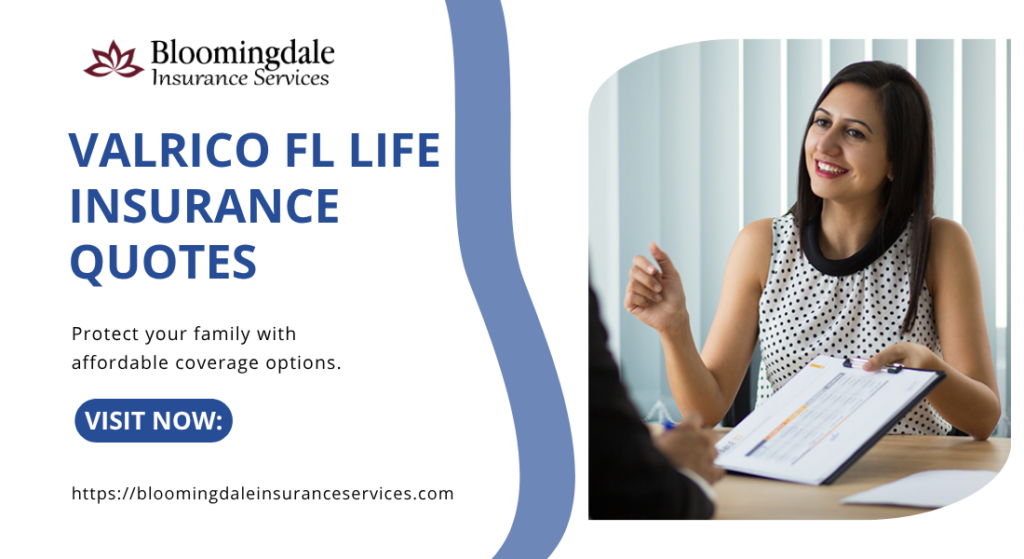 Bloomingdale
Insurance Services

VALRICO FL LIFE INSURANCE QUOTES

Protect your family with affordable coverage options.

VISIT NOW:

https://bloomingdaleinsuranceservices.com